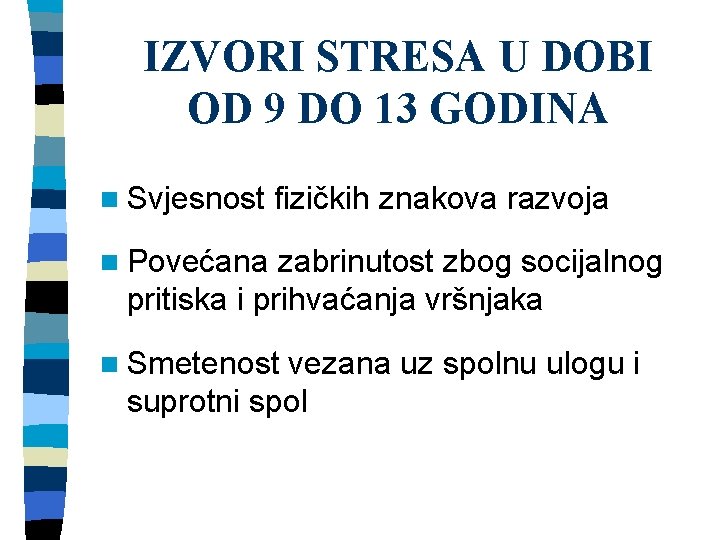 IZVORI STRESA U DOBI OD 9 DO 13 GODINA

Svjesnost fizičkih znakova razvoja

Povećana zabrinutost zbog socijalnog pritiska i prihvaćanja vršnjaka

Smetenost vezana uz spolnu ulogu i suprotni spol